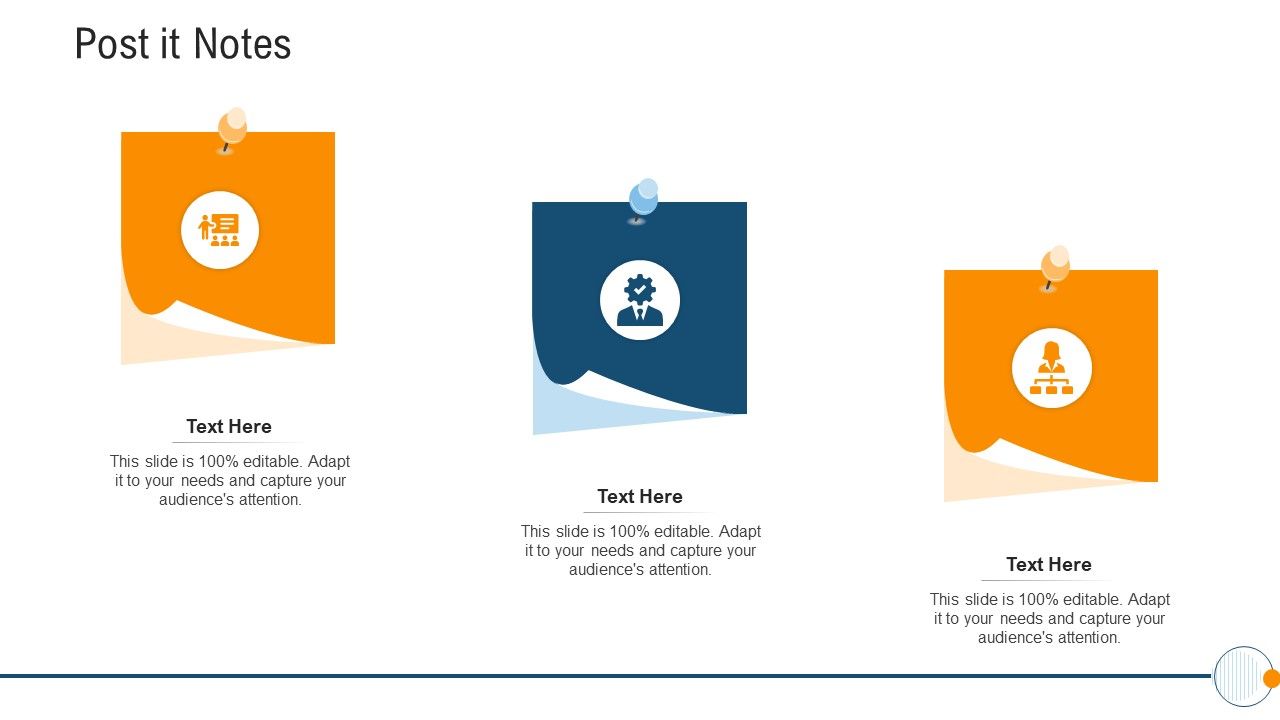 Post it Notes

Text Here

This slide is 100% editable. Adapt it to your needs and capture your audience's attention.

Text Here

This slide is 100% editable. Adapt it to your needs and capture your audience's attention.

Text Here

This slide is 100% editable. Adapt it to your needs and capture your audience's attention.